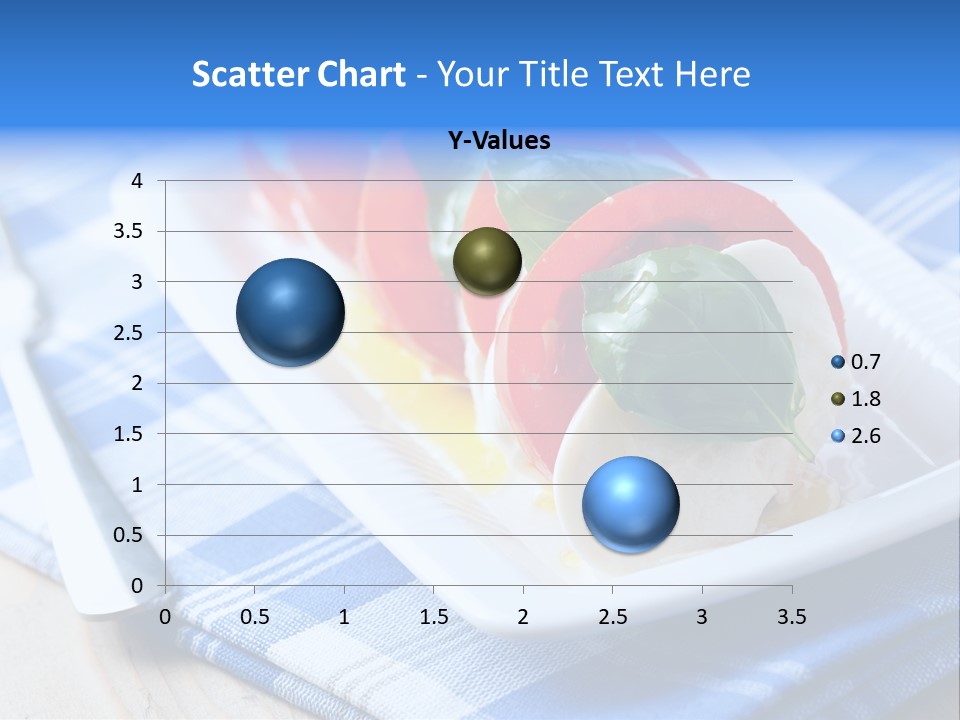 Scatter Chart - Your Title Text Here

Y-Values

4
3.5
3
2.5
2
1.5
1
0.5
0

0 0.5 1 1.5 2 2.5 3 3.5

0.7
1.8
2.6